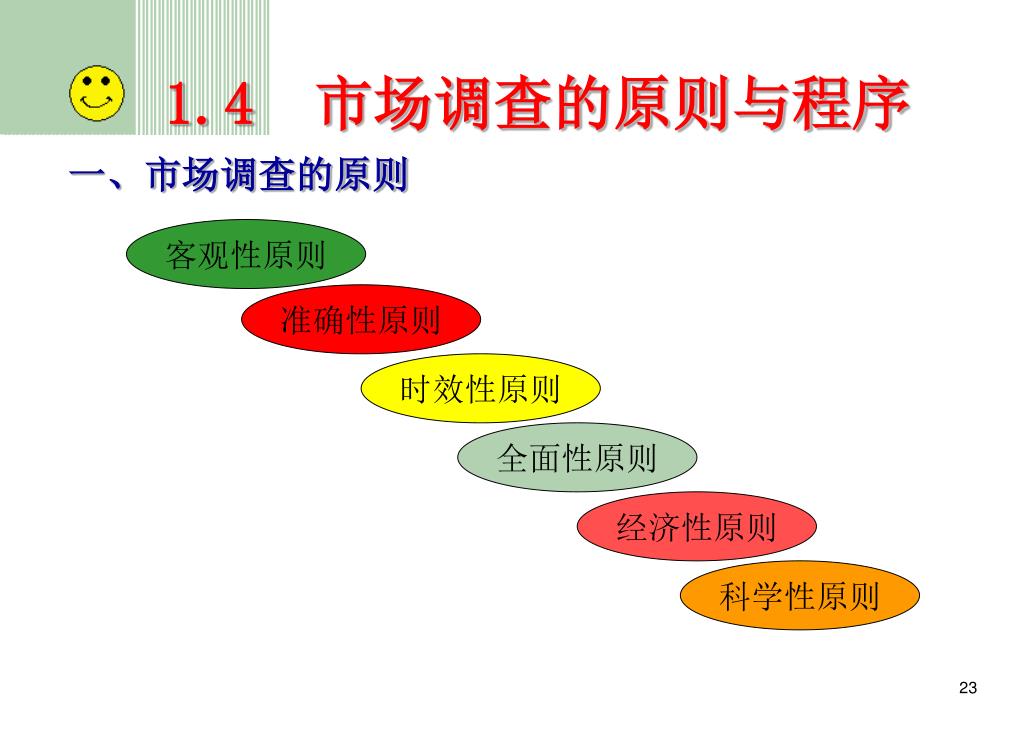 1.4 市场调查的原则与程序

一、市场调查的原则

客观性原则

准确性原则

时效性原则

全面性原则

经济性原则

科学性原则

23